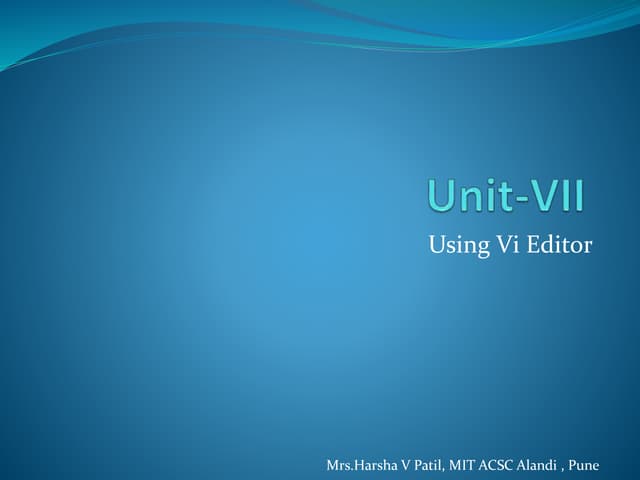 Unit-VII

Using Vi Editor

Mrs.Harsha V Patil, MIT ACSC Alandi , Pune